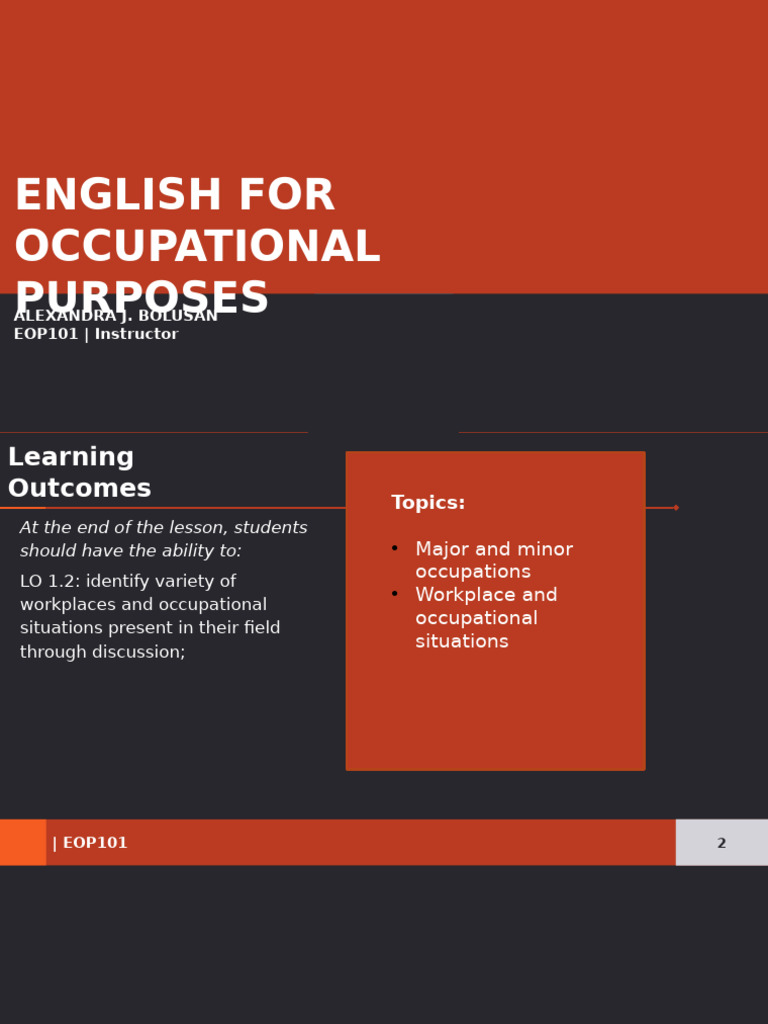 ENGLISH FOR OCCUPATIONAL PURPOSES

ALEXANDRA J. BOLUSAN
EOP101 | Instructor

Learning Outcomes

At the end of the lesson, students should have the ability to:

LO 1.2: identify variety of workplaces and occupational situations present in their field through discussion;

Topics:

• Major and minor occupations
• Workplace and occupational situations

| EOP101

2